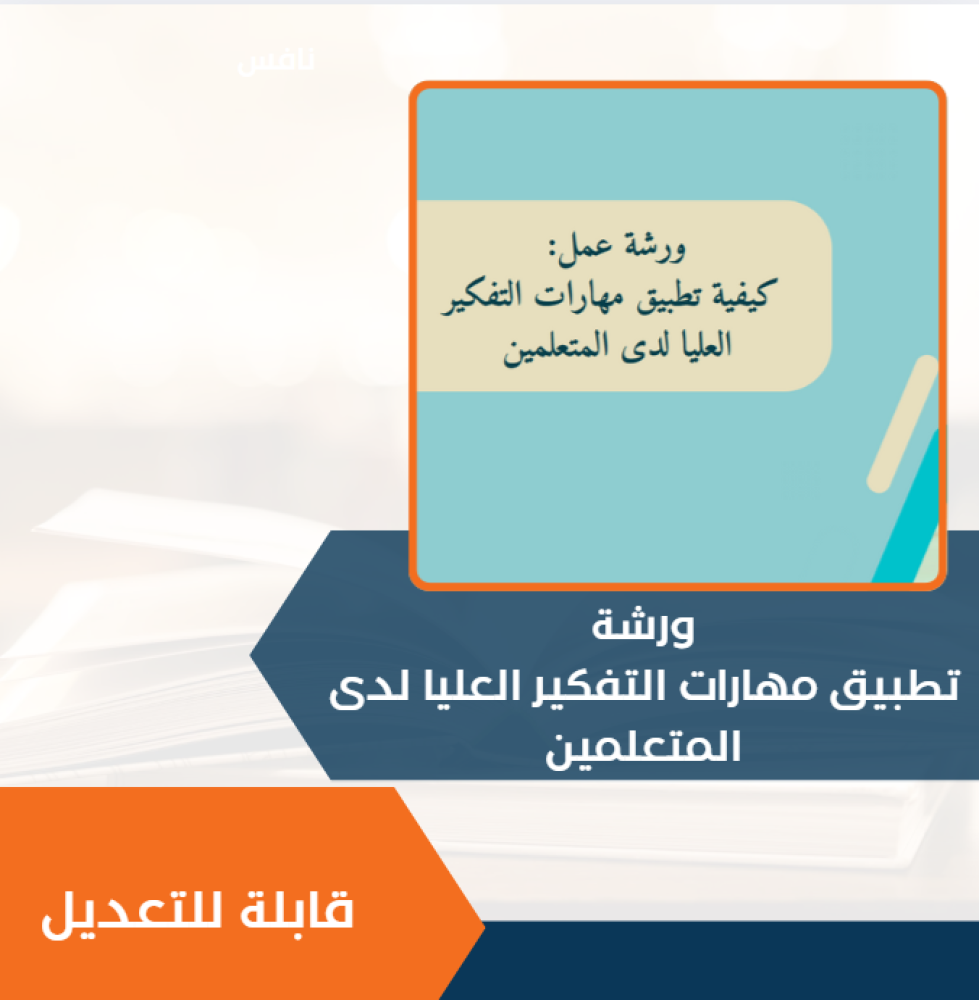 نافس

ورشة عمل:
كيفية تطبيق مهارات التفكير العليا لدى المتعلمين

ورشة
تطبيق مهارات التفكير العليا لدى المتعلمين

قابلة للتعديل